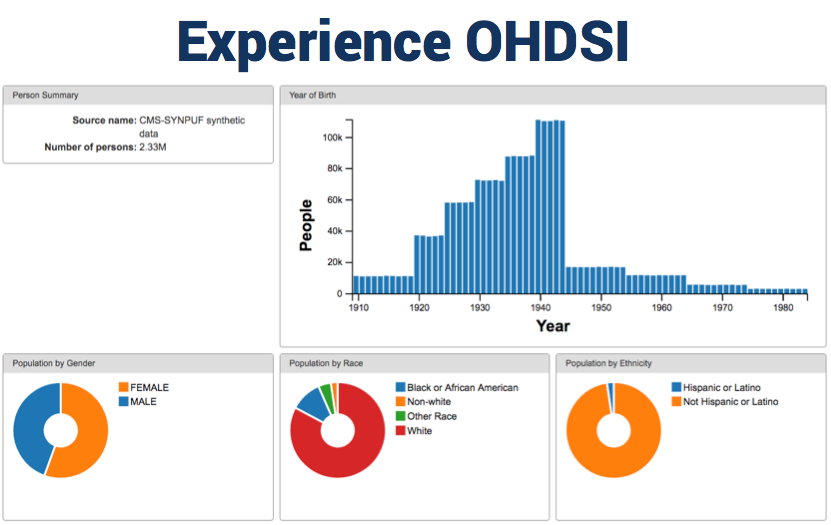 Experience OHDSI

Person Summary

Source name: CMS-SYNPUF synthetic data
Number of persons: 2.33M

Year of Birth

People

100k
80k
60k
40k
20k
0

1910 1920 1930 1940 1950 1960 1970 1980

Year

Population by Gender

FEMALE
MALE

Population by Race

Black or African American
Non-white
Other Race
White

Population by Ethnicity

Hispanic or Latino
Not Hispanic or Latino